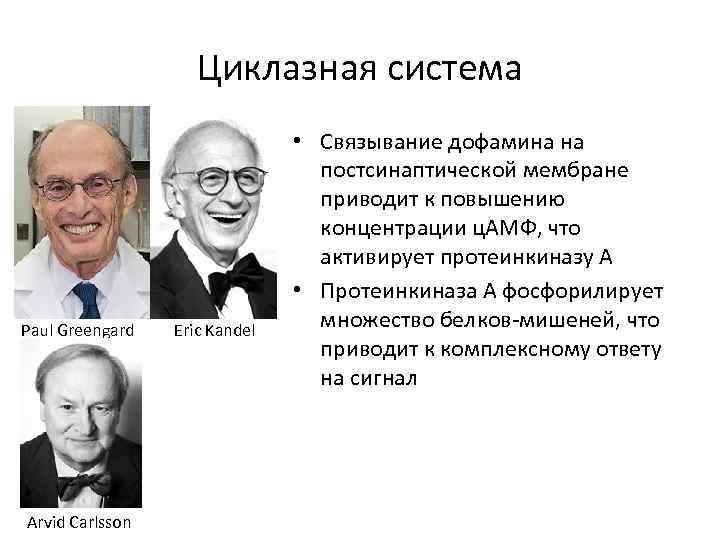 Циклазная система

Paul Greengard

Eric Kandel

Arvid Carlsson

• Связывание дофамина на постсинаптической мембране приводит к повышению концентрации цАМФ, что активирует протеинкиназу А

• Протеинкиназа А фосфорилирует множество белков-мишеней, что приводит к комплексному ответу на сигнал